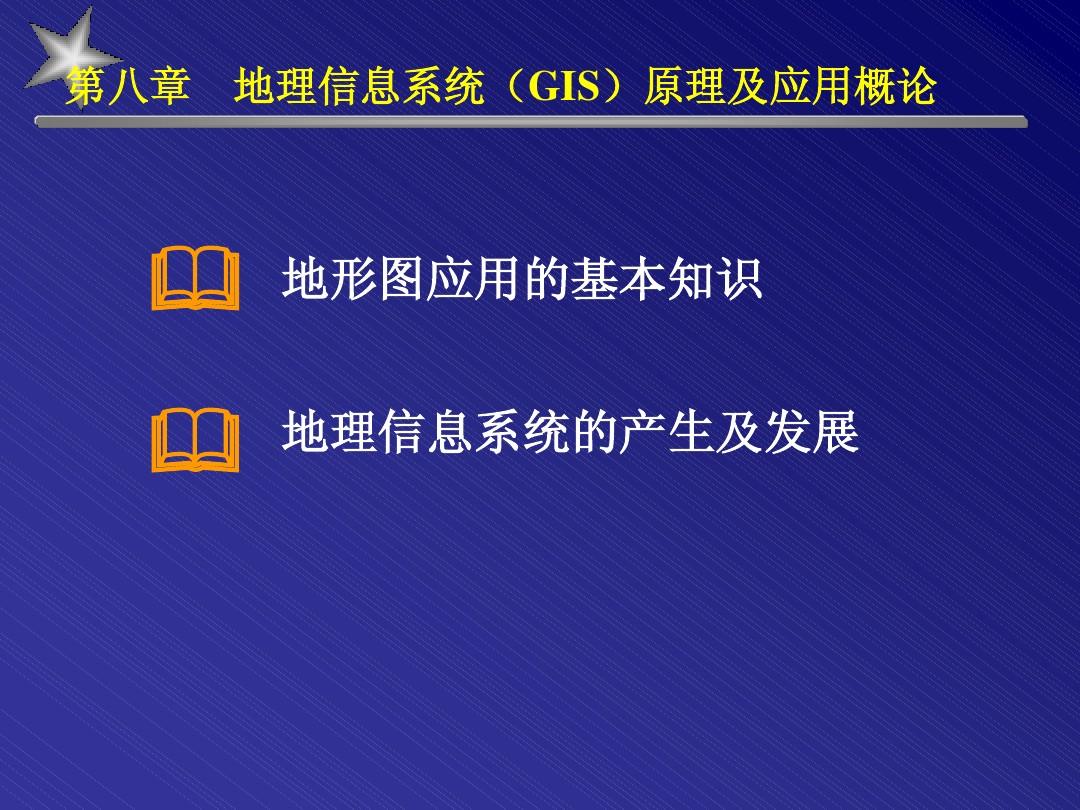 第八章　地理信息系统（GIS）原理及应用概论

地形图应用的基本知识

地理信息系统的产生及发展